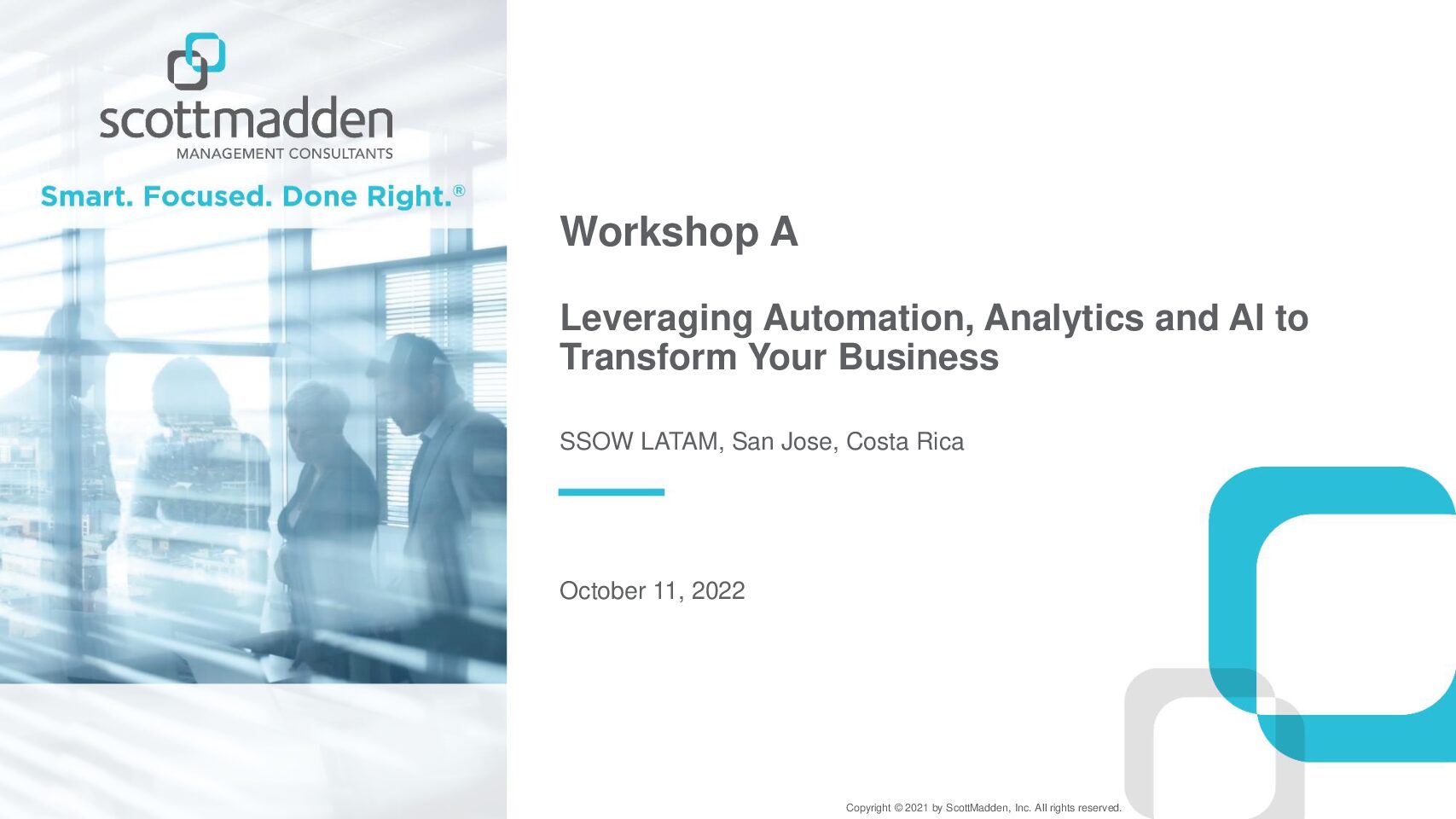 scottmadden
MANAGEMENT CONSULTANTS

Smart. Focused. Done Right.®

Workshop A

Leveraging Automation, Analytics and AI to Transform Your Business

SSOW LATAM, San Jose, Costa Rica

October 11, 2022

Copyright © 2021 by ScottMadden, Inc. All rights reserved.